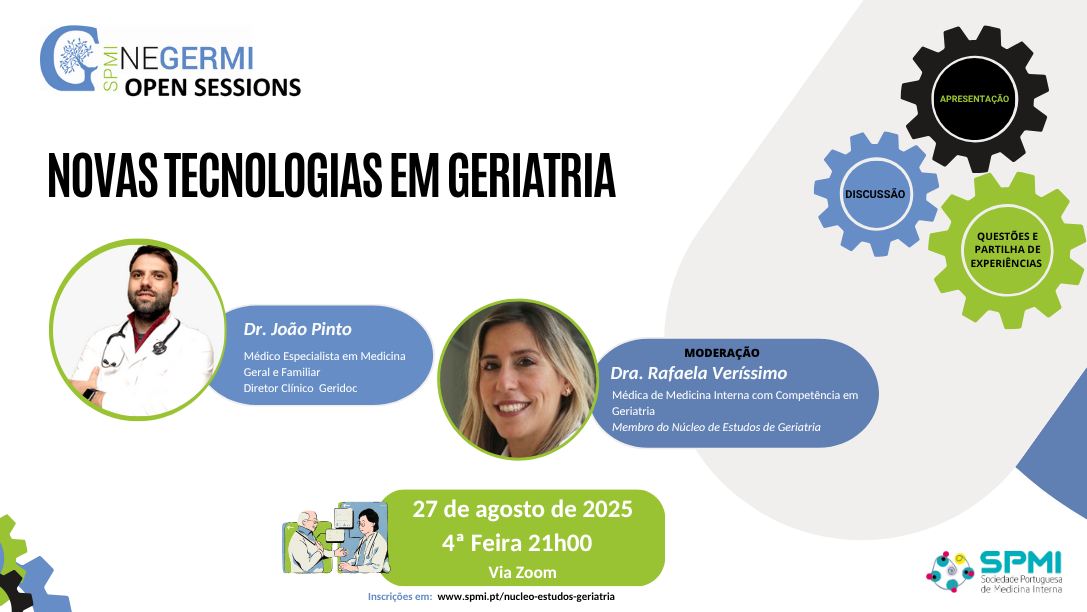 SPMI NEGERMI
OPEN SESSIONS

NOVAS TECNOLOGIAS EM GERIATRIA

APRESENTAÇÃO

DISCUSSÃO

QUESTÕES E PARTILHA DE EXPERIÊNCIAS

Dr. João Pinto
Médico Especialista em Medicina Geral e Familiar
Diretor Clínico Geridoc

MODERAÇÃO
Dra. Rafaela Veríssimo
Médica de Medicina Interna com Competência em Geriatria
Membro do Núcleo de Estudos de Geriatria

27 de agosto de 2025
4ª Feira 21h00
Via Zoom

Inscrições em: www.spmi.pt/nucleo-estudos-geriatria

SPMI
Sociedade Portuguesa de Medicina Interna